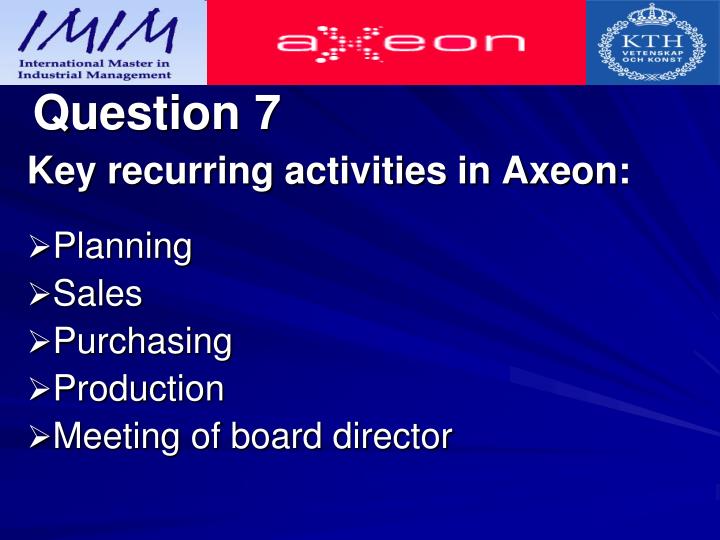 IMIM
International Master in Industrial Management

axeon

KTH
VETENSKAP OCH KONST

Question 7
Key recurring activities in Axeon:

➢Planning
➢Sales
➢Purchasing
➢Production
➢Meeting of board director